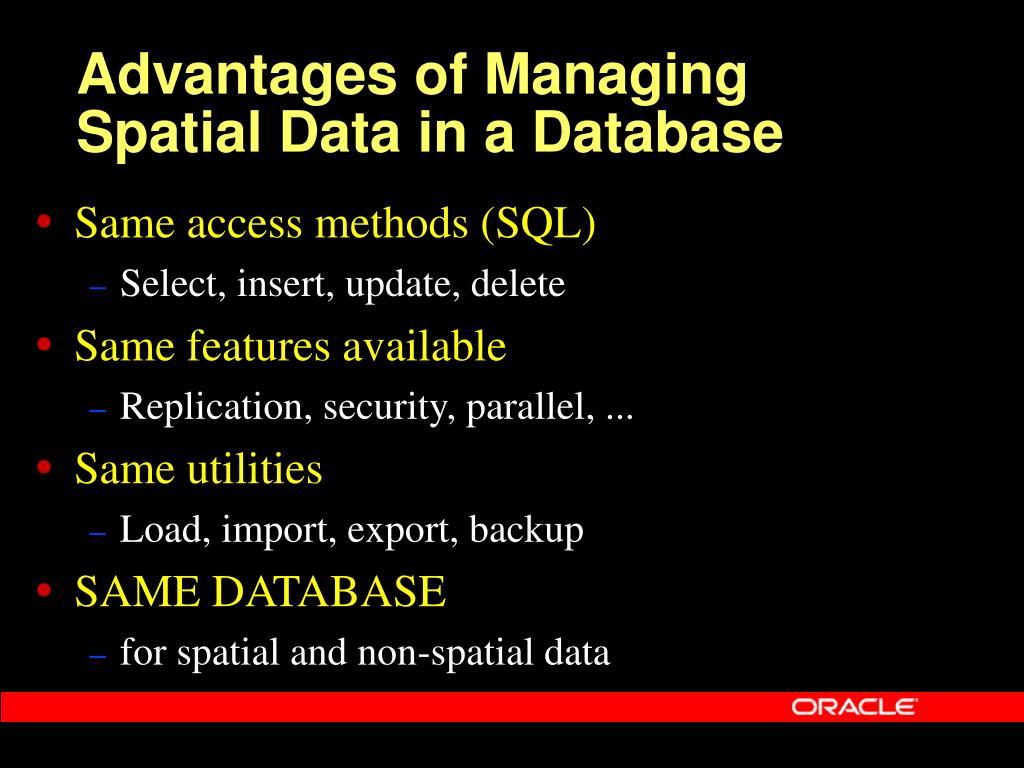 Advantages of Managing Spatial Data in a Database

• Same access methods (SQL)
– Select, insert, update, delete
• Same features available
– Replication, security, parallel, ...
• Same utilities
– Load, import, export, backup
• SAME DATABASE
– for spatial and non-spatial data

ORACLE